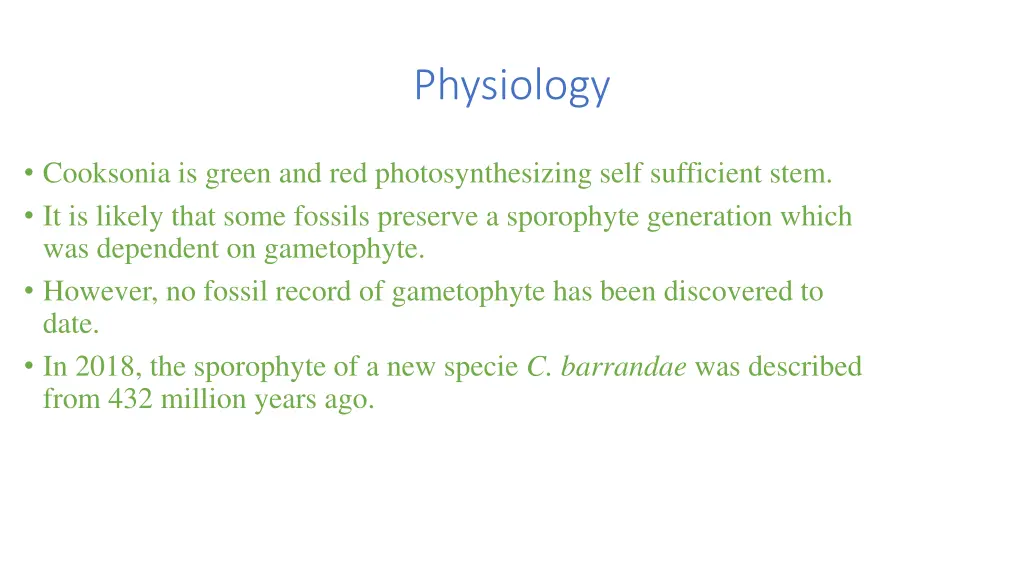 Physiology

• Cooksonia is green and red photosynthesizing self sufficient stem.
• It is likely that some fossils preserve a sporophyte generation which was dependent on gametophyte.
• However, no fossil record of gametophyte has been discovered to date.
• In 2018, the sporophyte of a new specie C. barrandae was described from 432 million years ago.